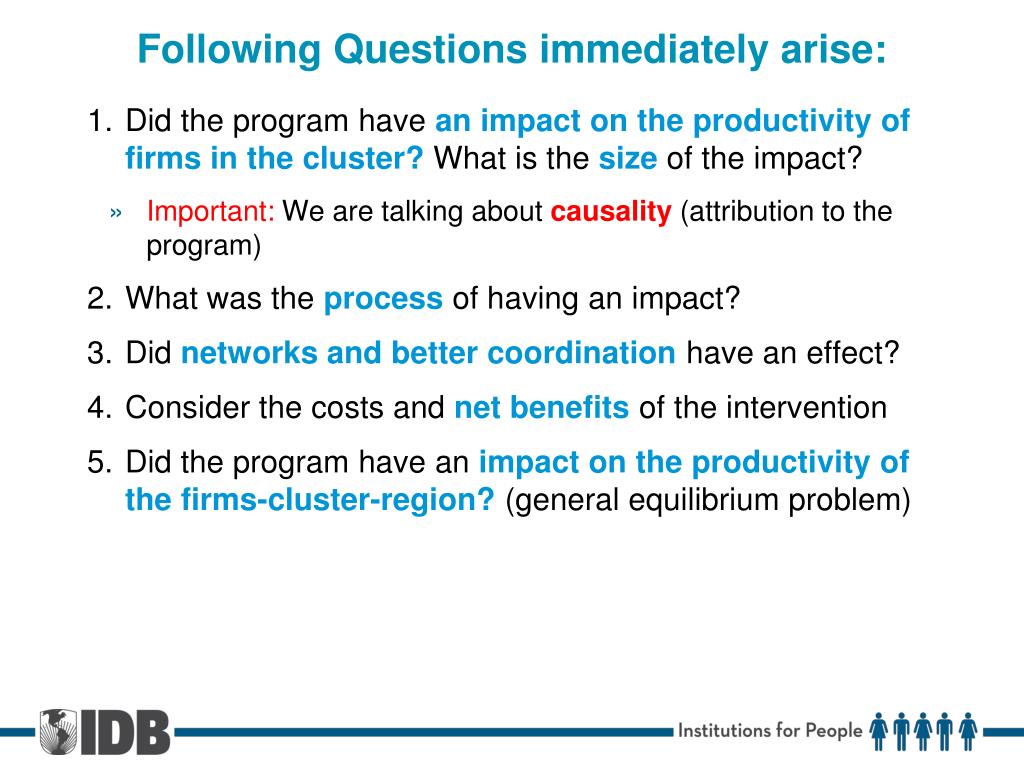 Following Questions immediately arise:

1. Did the program have an impact on the productivity of firms in the cluster? What is the size of the impact?

» Important: We are talking about causality (attribution to the program)

2. What was the process of having an impact?

3. Did networks and better coordination have an effect?

4. Consider the costs and net benefits of the intervention

5. Did the program have an impact on the productivity of the firms-cluster-region? (general equilibrium problem)

IDB

Institutions for People